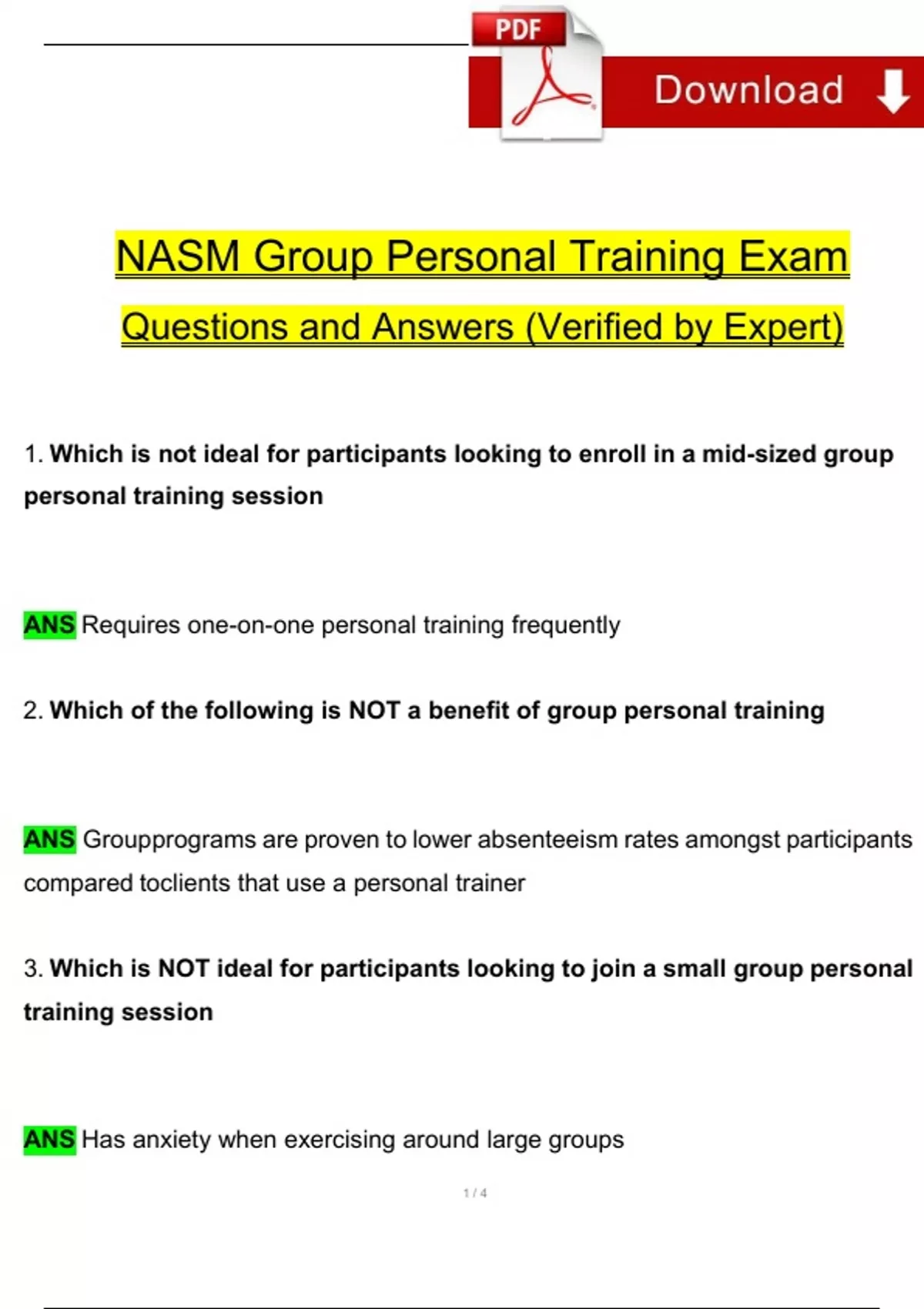 PDF

Download

NASM Group Personal Training Exam Questions and Answers (Verified by Expert)

1. Which is not ideal for participants looking to enroll in a mid-sized group personal training session

ANS Requires one-on-one personal training frequently

2. Which of the following is NOT a benefit of group personal training

ANS Groupprograms are proven to lower absenteeism rates amongst participants compared toclients that use a personal trainer

3. Which is NOT ideal for participants looking to join a small group personal training session

ANS Has anxiety when exercising around large groups

1 / 4